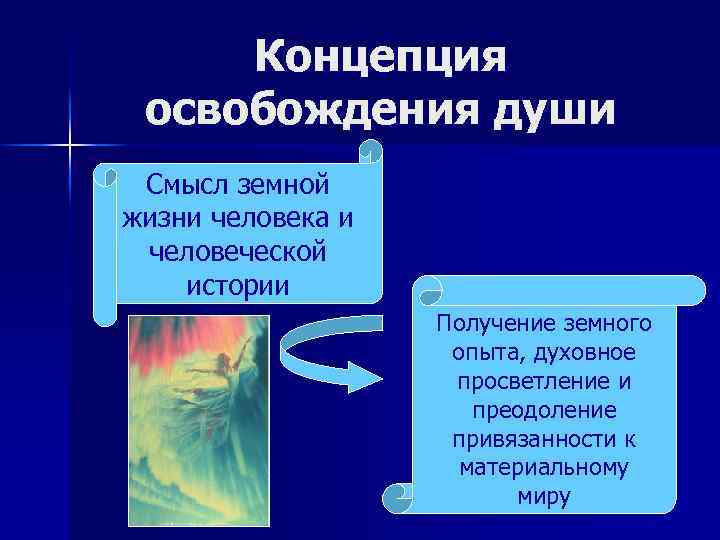 Концепция освобождения души

Смысл земной жизни человека и человеческой истории

Получение земного опыта, духовное просветление и преодоление привязанности к материальному миру